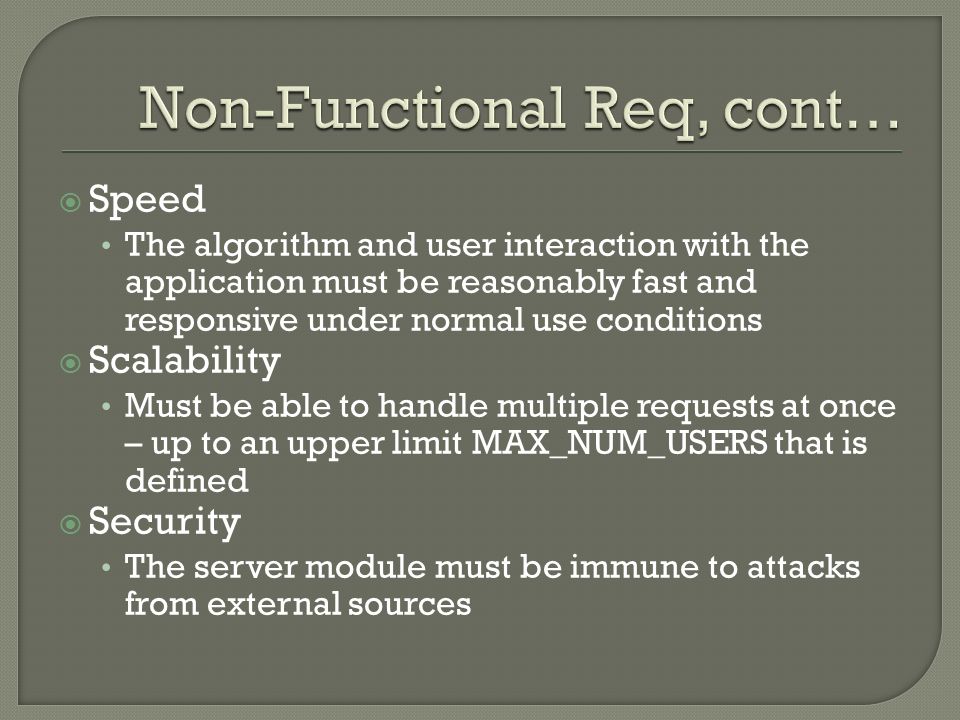 Non-Functional Req, cont…

Speed
• The algorithm and user interaction with the application must be reasonably fast and responsive under normal use conditions

Scalability
• Must be able to handle multiple requests at once – up to an upper limit MAX_NUM_USERS that is defined

Security
• The server module must be immune to attacks from external sources